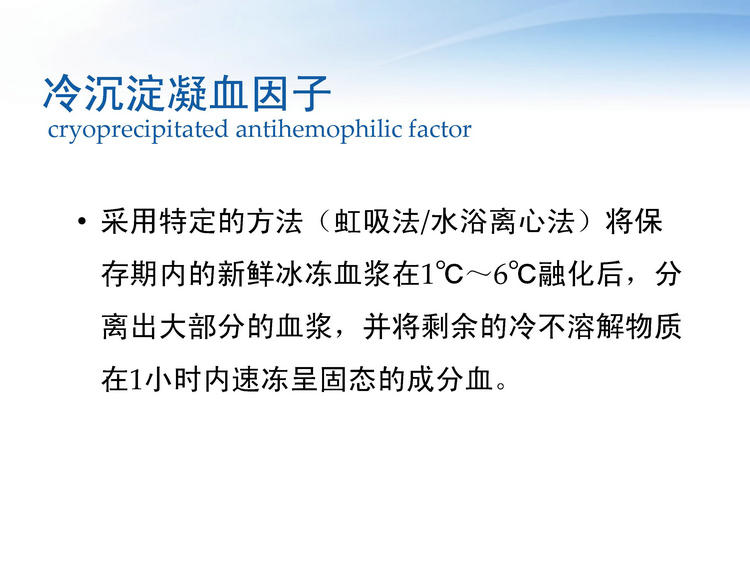 冷沉淀凝血因子
cryoprecipitated antihemophilic factor

• 采用特定的方法（虹吸法/水浴离心法）将保存期内的新鲜冰冻血浆在1℃～6℃融化后，分离出大部分的血浆，并将剩余的冷不溶解物质在1小时内速冻呈固态的成分血。